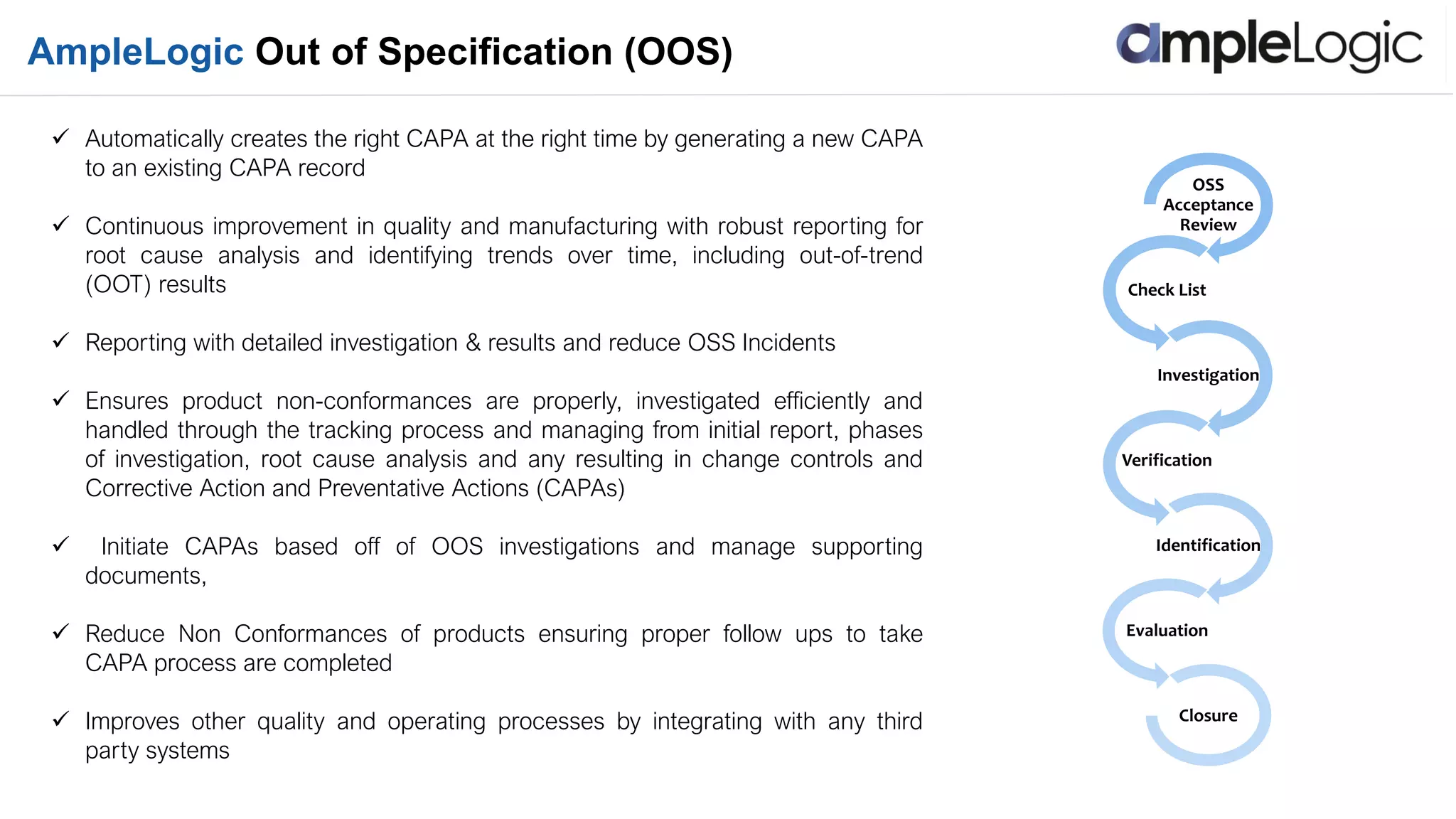 AmpleLogic Out of Specification (OOS)

ampleLogic

✓ Automatically creates the right CAPA at the right time by generating a new CAPA to an existing CAPA record

✓ Continuous improvement in quality and manufacturing with robust reporting for root cause analysis and identifying trends over time, including out-of-trend (OOT) results

✓ Reporting with detailed investigation & results and reduce OSS Incidents

✓ Ensures product non-conformances are properly, investigated efficiently and handled through the tracking process and managing from initial report, phases of investigation, root cause analysis and any resulting in change controls and Corrective Action and Preventative Actions (CAPAs)

✓ Initiate CAPAs based off of OOS investigations and manage supporting documents,

✓ Reduce Non Conformances of products ensuring proper follow ups to take CAPA process are completed

✓ Improves other quality and operating processes by integrating with any third party systems

OSS Acceptance Review

Check List

Investigation

Verification

Identification

Evaluation

Closure